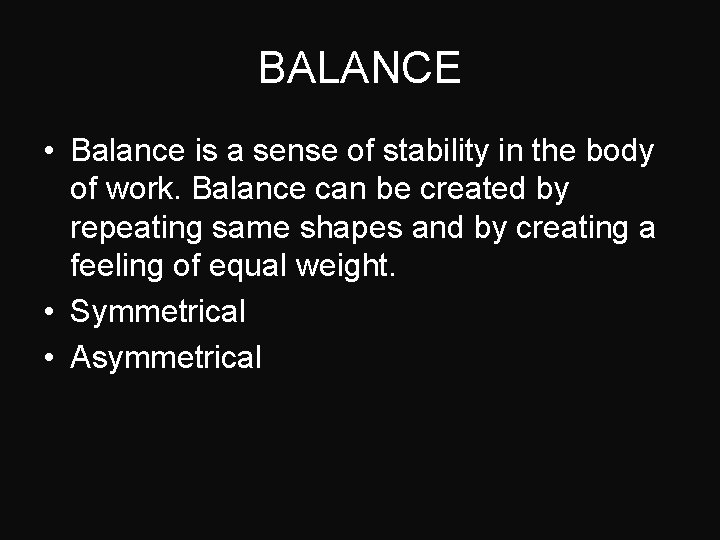 BALANCE

• Balance is a sense of stability in the body of work. Balance can be created by repeating same shapes and by creating a feeling of equal weight.
• Symmetrical
• Asymmetrical